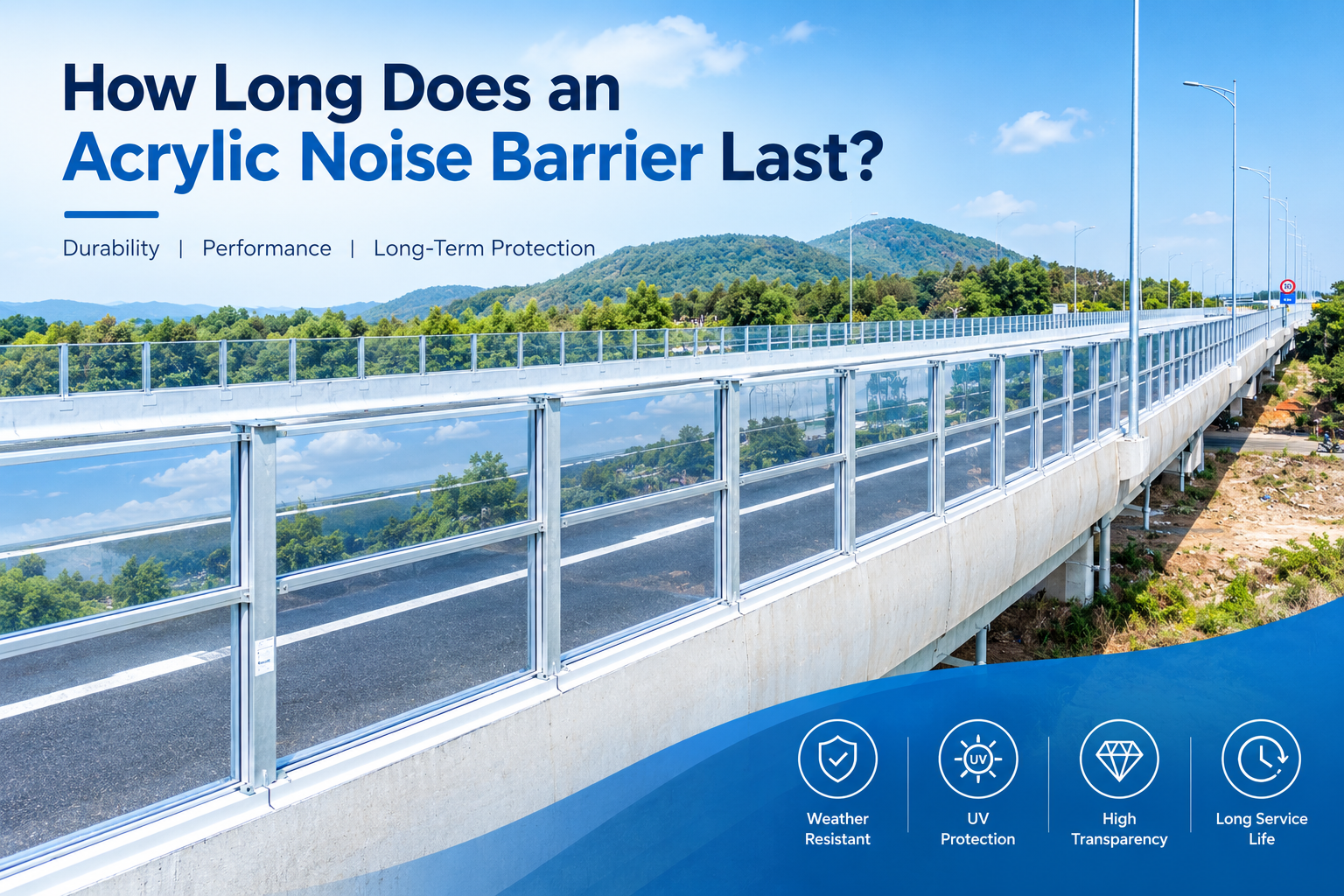 How Long Does an Acrylic Noise Barrier Last?

Durability | Performance | Long-Term Protection

UV

Weather Resistant

UV Protection

High Transparency

Long Service Life